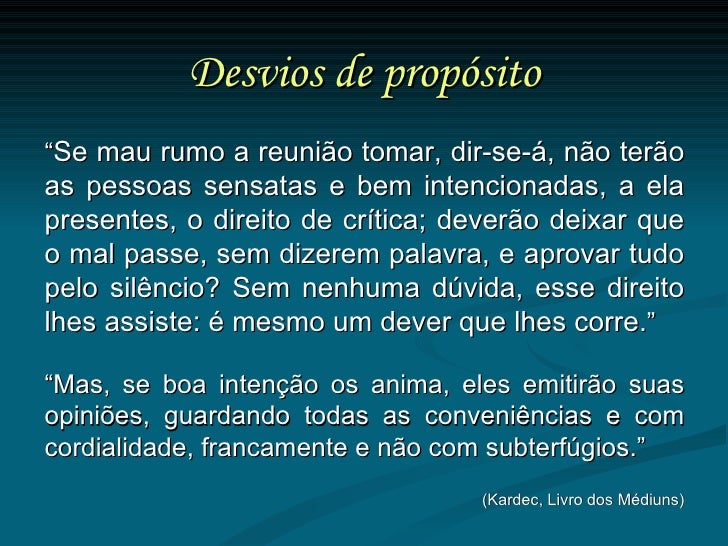 Desvios de propósito

“Se mau rumo a reunião tomar, dir-se-á, não terão as pessoas sensatas e bem intencionadas, a ela presentes, o direito de crítica; deverão deixar que o mal passe, sem dizerem palavra, e aprovar tudo pelo silêncio? Sem nenhuma dúvida, esse direito lhes assiste: é mesmo um dever que lhes corre.”

“Mas, se boa intenção os anima, eles emitirão suas opiniões, guardando todas as conveniências e com cordialidade, francamente e não com subterfúgios.”

(Kardec, Livro dos Médiuns)